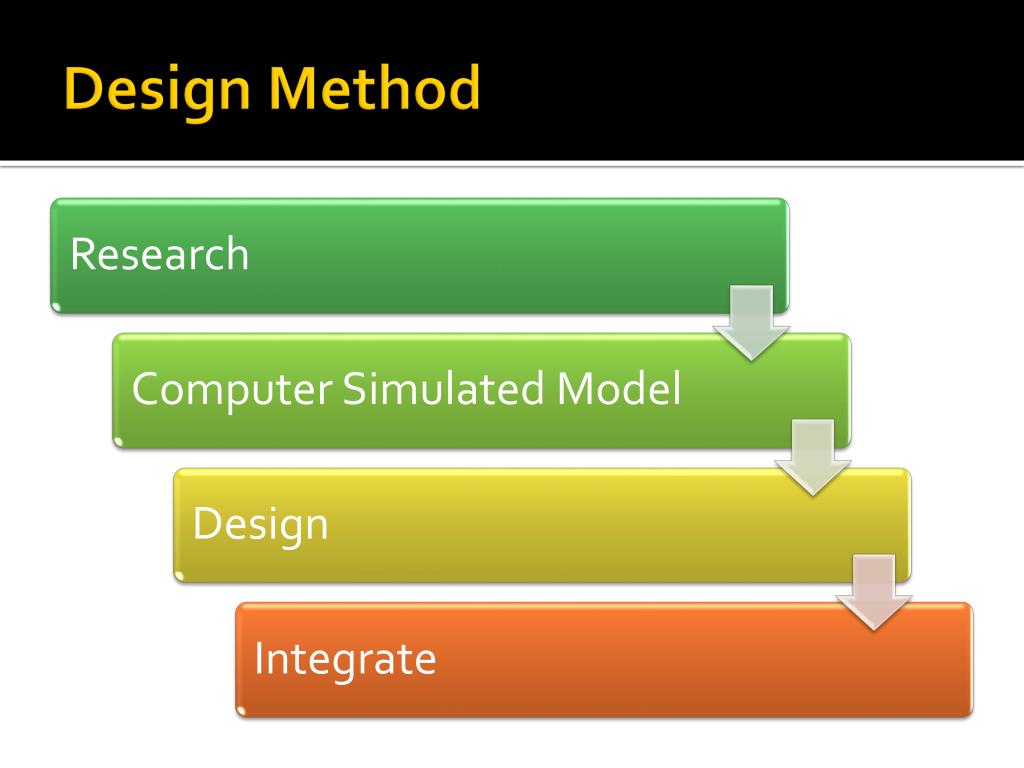 Design Method

Research

Computer Simulated Model

Design

Integrate